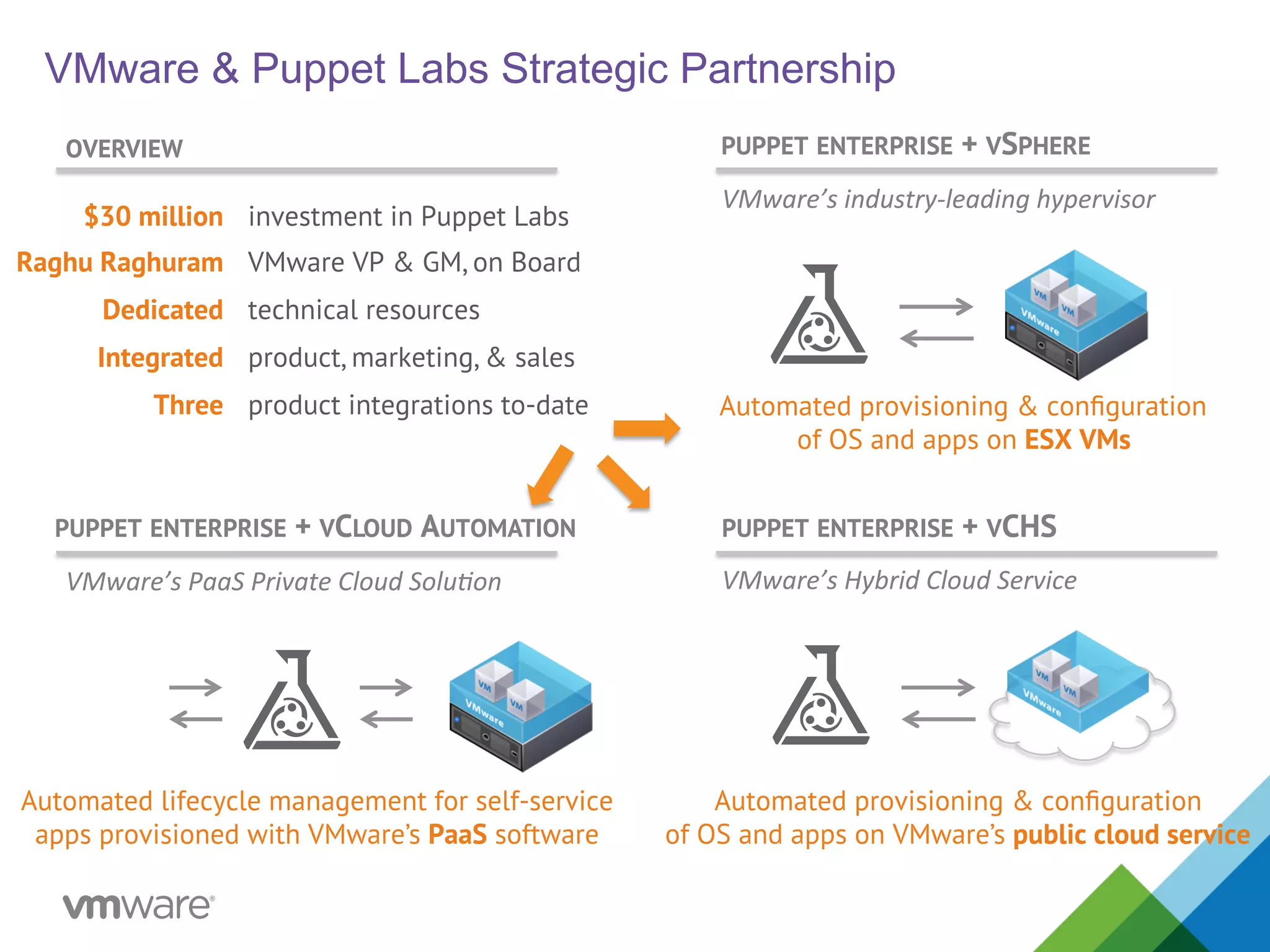 VMware & Puppet Labs Strategic Partnership

OVERVIEW

$30 million investment in Puppet Labs
Raghu Raghuram VMware VP & GM, on Board
Dedicated technical resources
Integrated product, marketing, & sales
Three product integrations to-date

PUPPET ENTERPRISE + VSPHERE

VMware's industry-leading hypervisor

VM VM VMware

Automated provisioning & configuration of OS and apps on ESX VMs

PUPPET ENTERPRISE + VCLOUD AUTOMATION

VMware's PaaS Private Cloud Solution

VM VM VMware

Automated lifecycle management for self-service apps provisioned with VMware's PaaS software

PUPPET ENTERPRISE + VCHS

VMware's Hybrid Cloud Service

VM VM VMware

Automated provisioning & configuration of OS and apps on VMware's public cloud service

vmware®